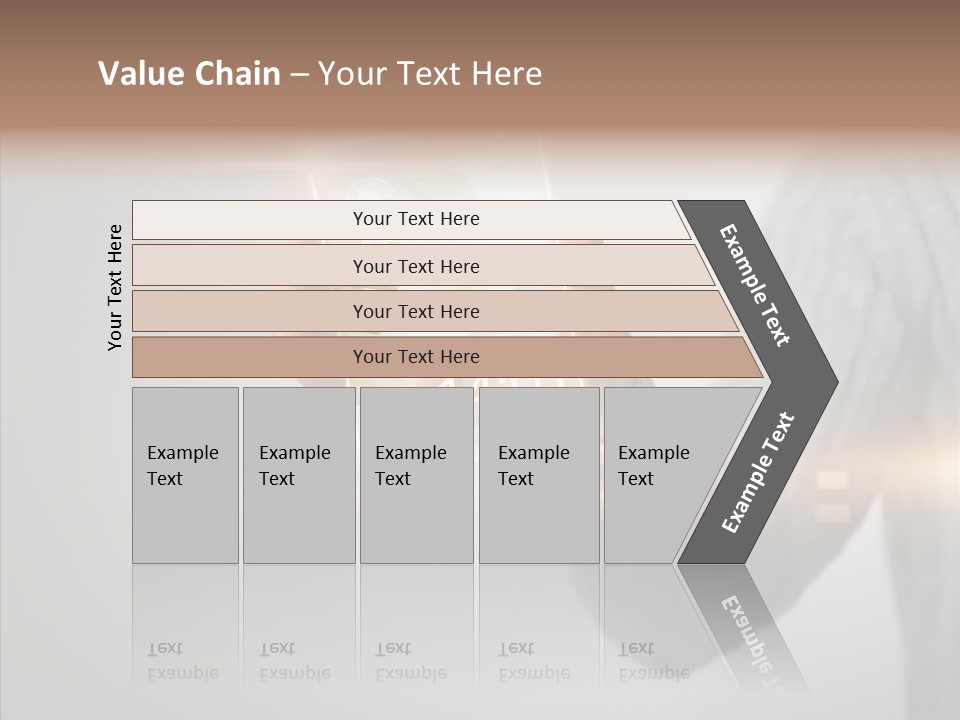 Value Chain – Your Text Here

Your Text Here

Your Text Here

Your Text Here

Your Text Here

Your Text Here

Example Text

Example Text

Example Text

Example Text

Example Text

Example Text

Example Text